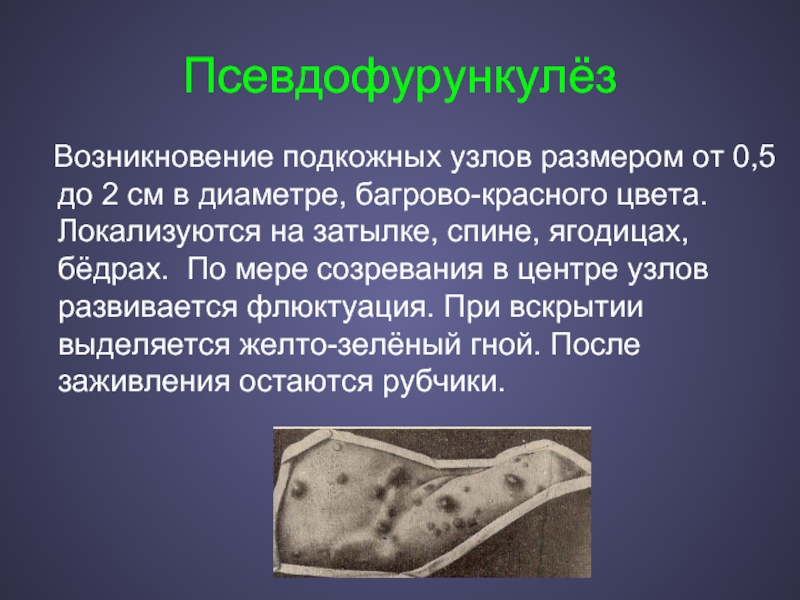 Псевдофурункулёз

Возникновение подкожных узлов размером от 0,5 до 2 см в диаметре, багрово-красного цвета. Локализуются на затылке, спине, ягодицах, бёдрах. По мере созревания в центре узлов развивается флюктуация. При вскрытии выделяется желто-зелёный гной. После заживления остаются рубчики.